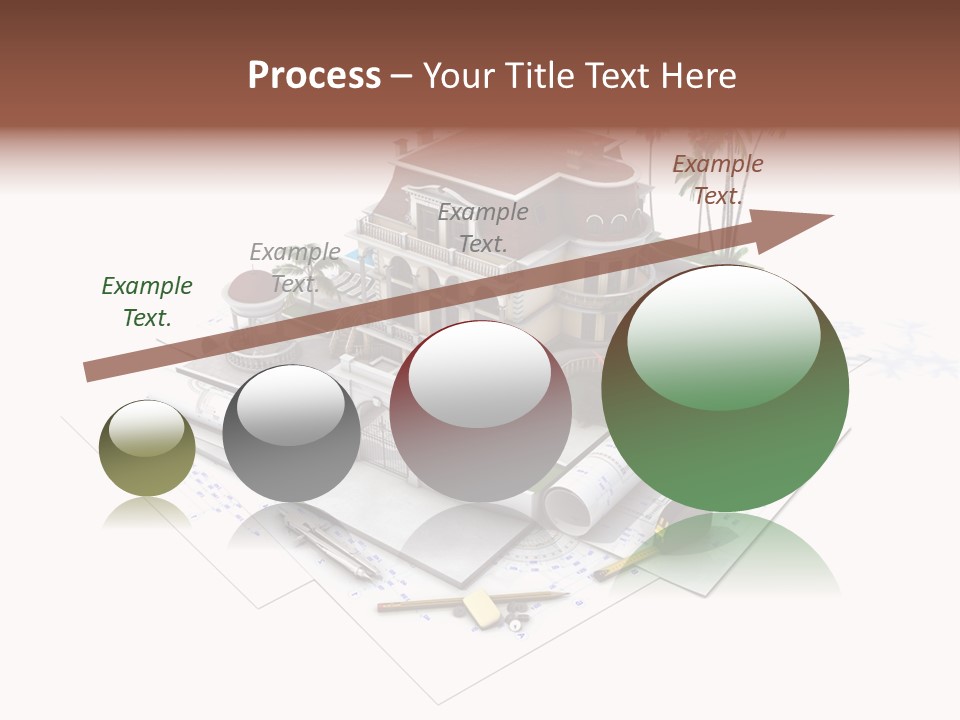 Process – Your Title Text Here

Example Text.

Example Text.

Example Text.

Example Text.